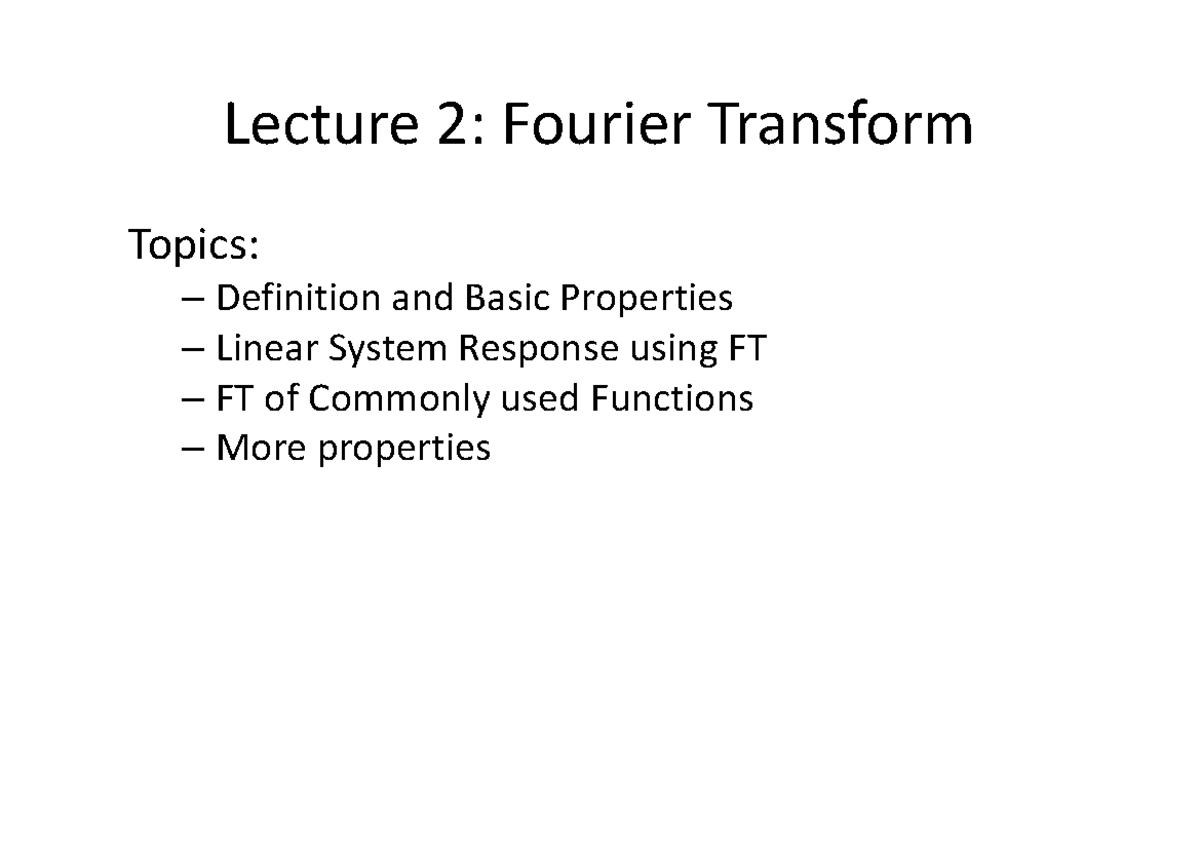 Lecture 2: Fourier Transform

Topics:
– Definition and Basic Properties
– Linear System Response using FT
– FT of Commonly used Functions
– More properties